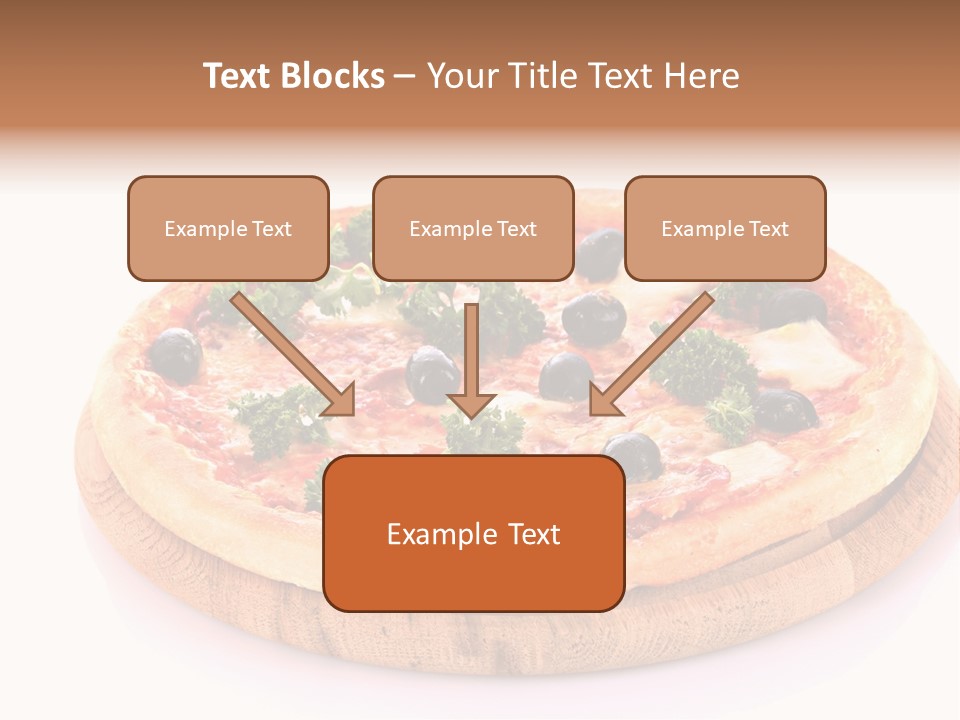 Text Blocks – Your Title Text Here

Example Text

Example Text

Example Text

Example Text